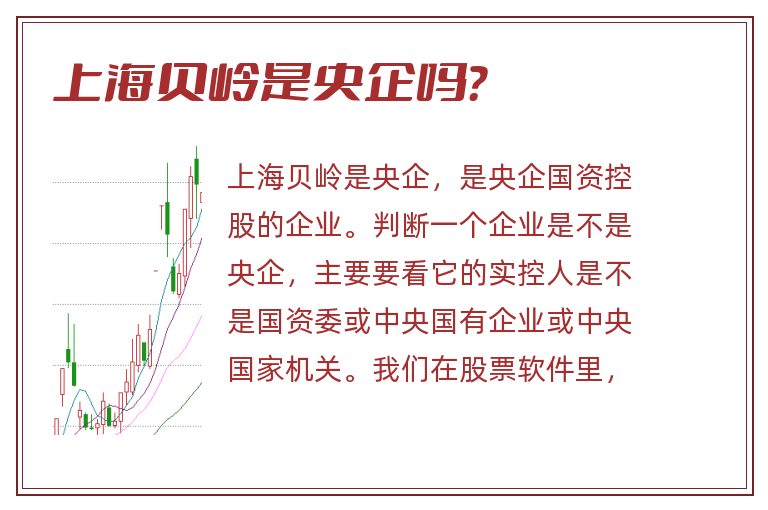 上海贝岭是央企吗?

上海贝岭是央企，是央企国资控股的企业。判断一个企业是不是央企，主要要看它的实控人是不是国资委或中央国有企业或中央国家机关。我们在股票软件里，